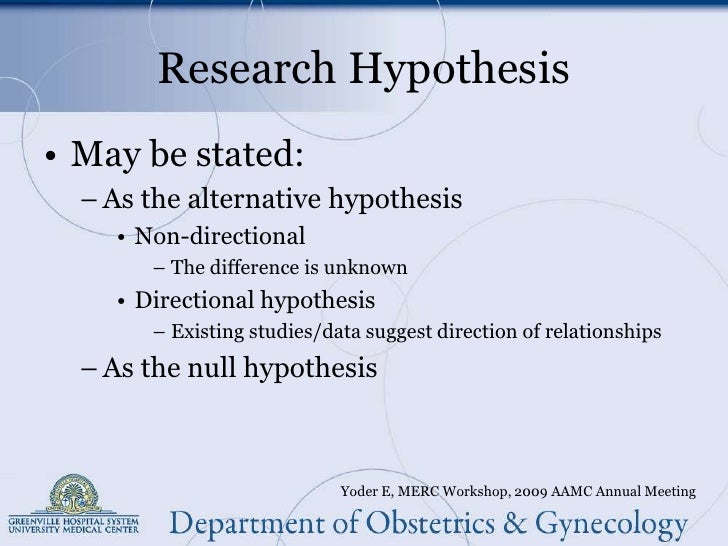 Research Hypothesis

• May be stated:
– As the alternative hypothesis
• Non-directional
– The difference is unknown
• Directional hypothesis
– Existing studies/data suggest direction of relationships
– As the null hypothesis

Yoder E, MERC Workshop, 2009 AAMC Annual Meeting

GREENVILLE HOSPITAL SYSTEM
UNIVERSITY MEDICAL CENTER

Department of Obstetrics & Gynecology